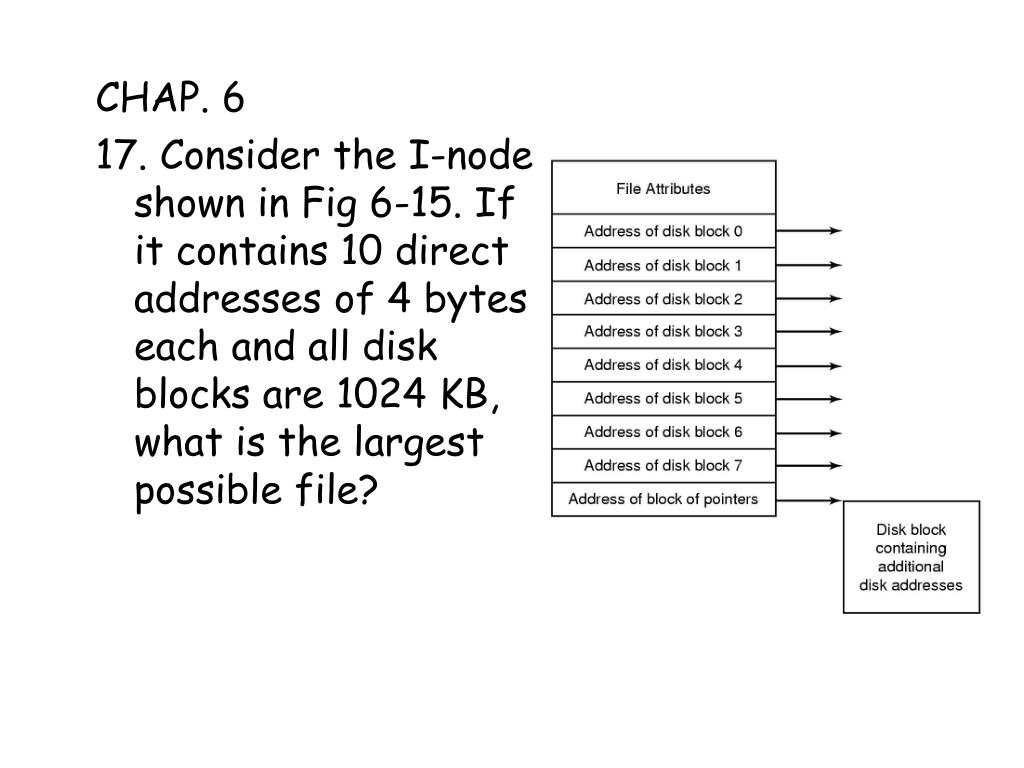 CHAP. 6

17. Consider the I-node shown in Fig 6-15. If it contains 10 direct addresses of 4 bytes each and all disk blocks are 1024 KB, what is the largest possible file?

File Attributes
Address of disk block 0
Address of disk block 1
Address of disk block 2
Address of disk block 3
Address of disk block 4
Address of disk block 5
Address of disk block 6
Address of disk block 7
Address of block of pointers

Disk block containing additional disk addresses